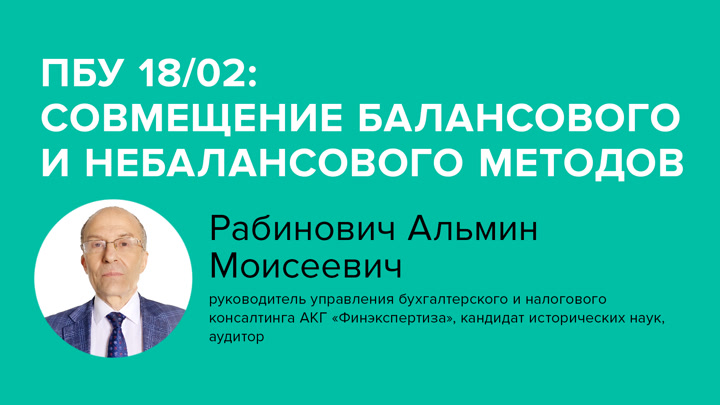 ПБУ 18/02:
СОВМЕЩЕНИЕ БАЛАНСОВОГО
И НЕБАЛАНСОВОГО МЕТОДОВ

Рабинович Альмин Моисеевич

руководитель управления бухгалтерского и налогового консалтинга АКГ «Финэкспертиза», кандидат исторических наук, аудитор